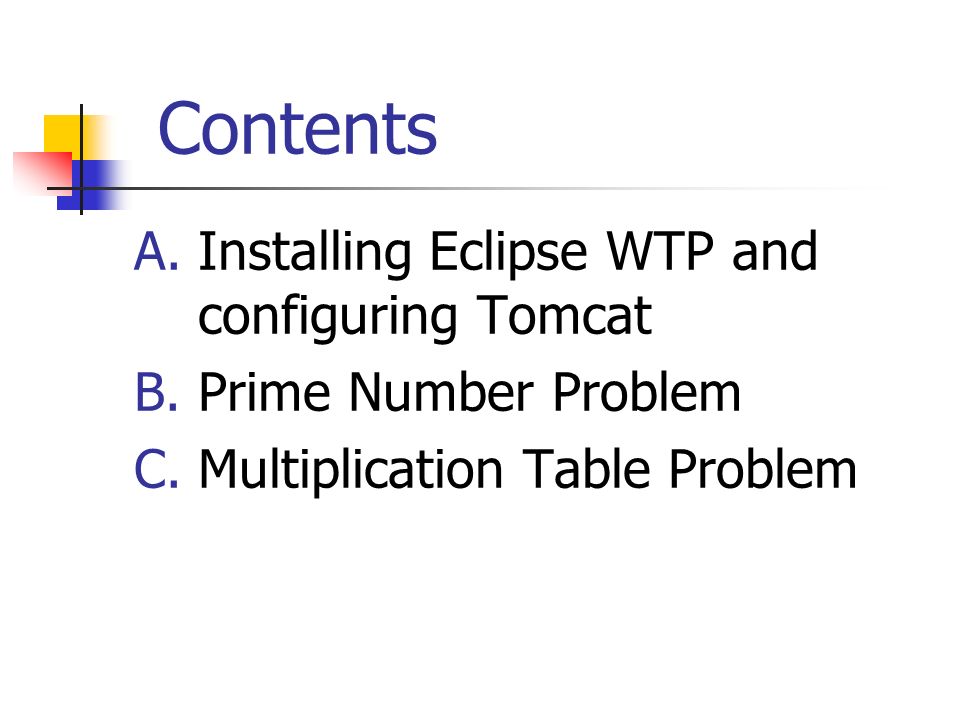 Contents

A. Installing Eclipse WTP and configuring Tomcat
B. Prime Number Problem
C. Multiplication Table Problem